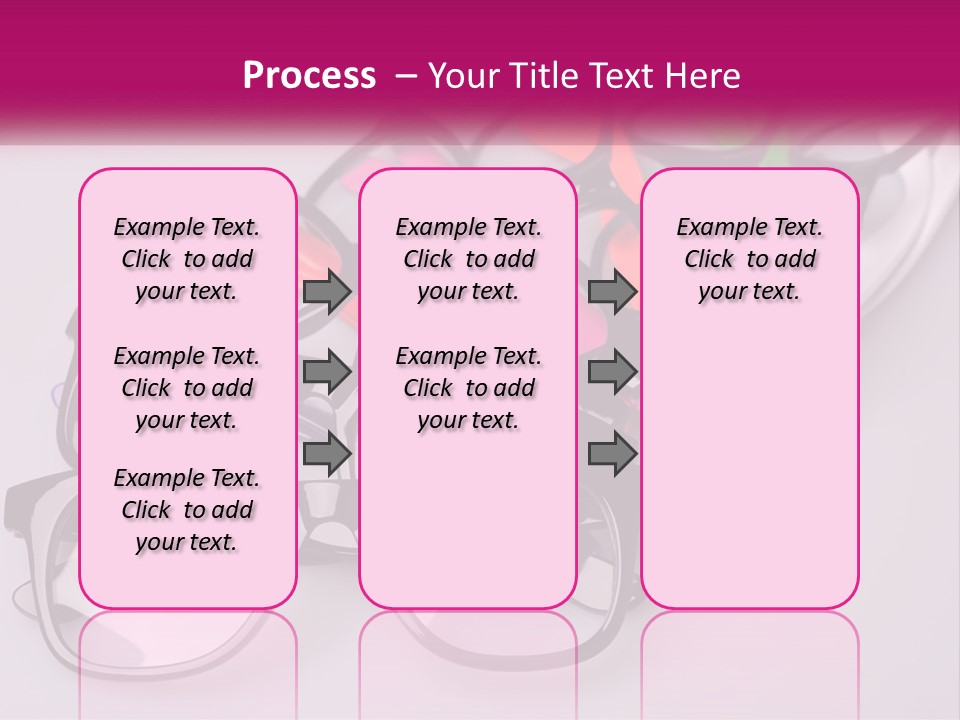 Process – Your Title Text Here

Example Text. Click to add your text.

Example Text. Click to add your text.

Example Text. Click to add your text.

Example Text. Click to add your text.

Example Text. Click to add your text.

Example Text. Click to add your text.